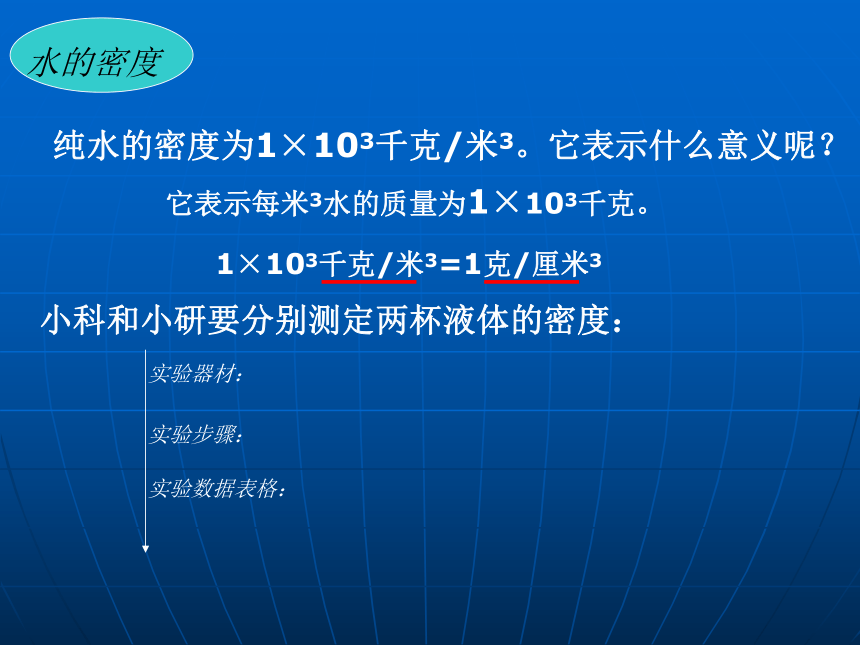 水的密度

纯水的密度为$1\times10^3$千克/米$^3$。它表示什么意义呢？

它表示每米$^3$水的质量为$1\times10^3$千克。

$1\times10^3$千克/米$^3$=1克/厘米$^3$

小科和小研要分别测定两杯液体的密度：

实验器材：

实验步骤：

实验数据表格：